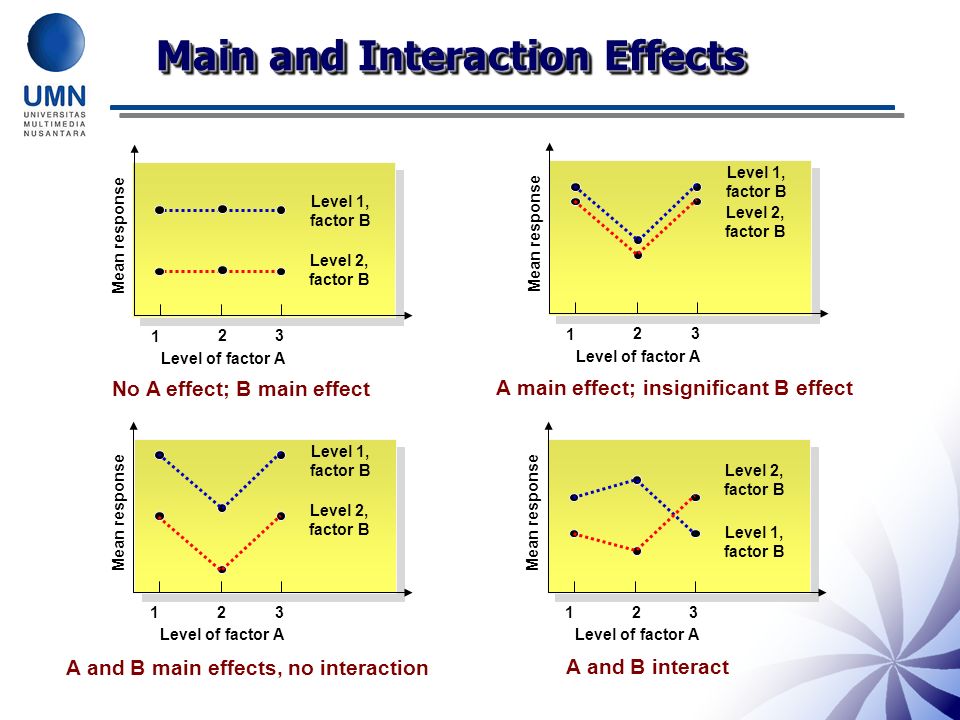 UMN
UNIVERSITAS MULTIMEDIA NUSANTARA

Main and Interaction Effects

Mean response
Level 1, factor B
Level 2, factor B
1 2 3
Level of factor A
No A effect; B main effect

Mean response
Level 1, factor B
Level 2, factor B
1 2 3
Level of factor A
A main effect; insignificant B effect

Mean response
Level 1, factor B
Level 2, factor B
1 2 3
Level of factor A
A and B main effects, no interaction

Mean response
Level 2, factor B
Level 1, factor B
1 2 3
Level of factor A
A and B interact